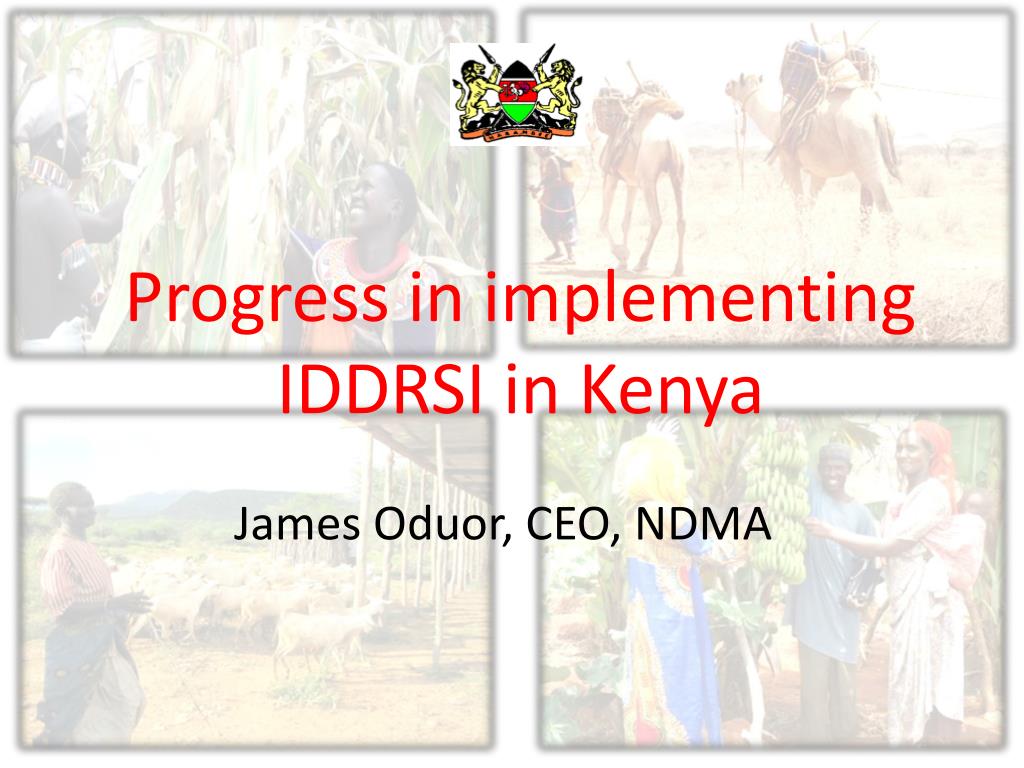 HARAMBEE

Progress in implementing IDDRSI in Kenya

James Oduor, CEO, NDMA